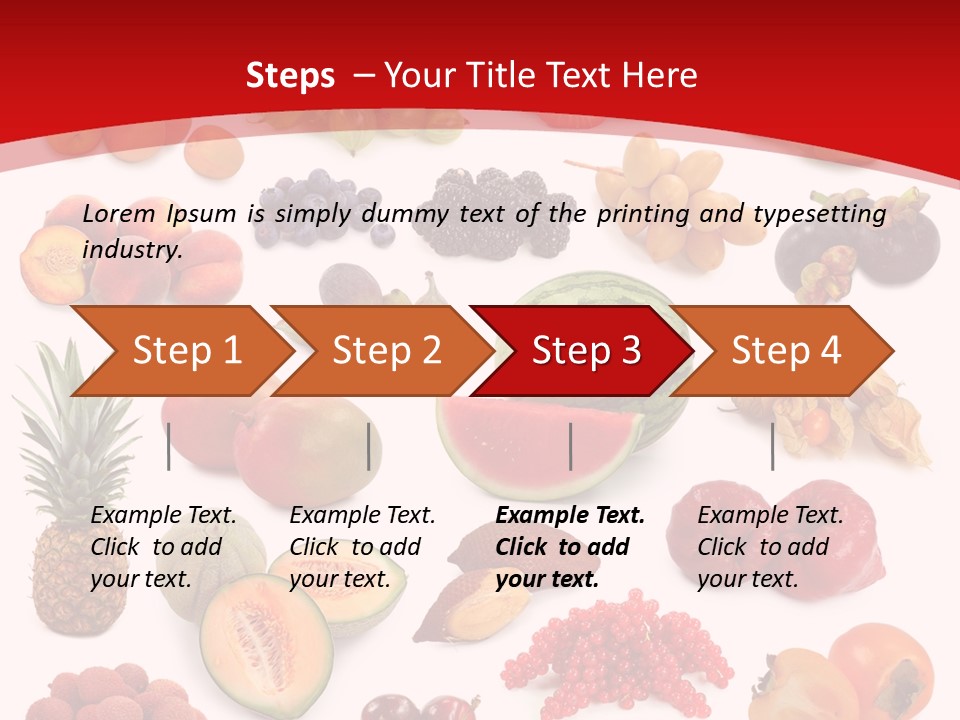 Steps – Your Title Text Here

Lorem Ipsum is simply dummy text of the printing and typesetting industry.

Step 1

Step 2

Step 3

Step 4

Example Text. Click to add your text.

Example Text. Click to add your text.

Example Text. Click to add your text.

Example Text. Click to add your text.